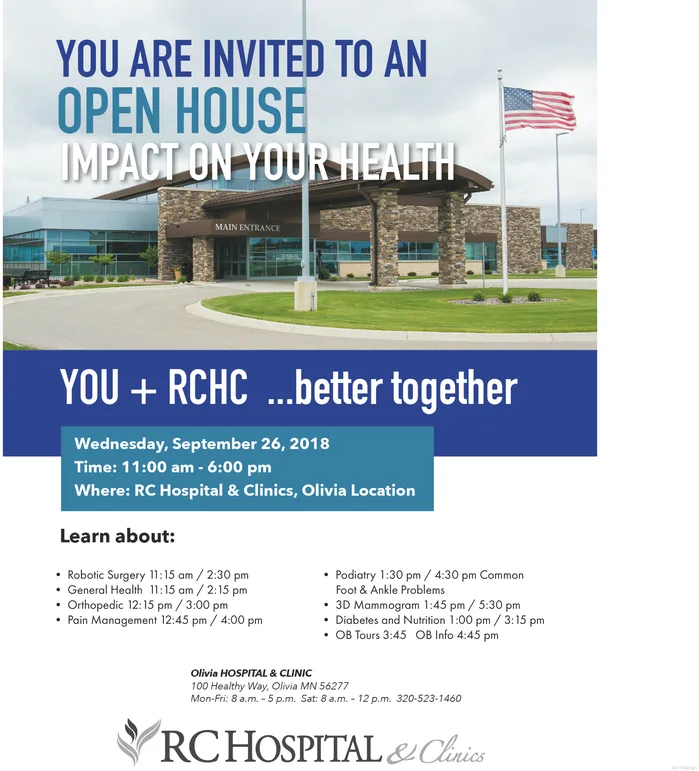 YOU ARE INVITED TO AN
OPEN HOUSE
IMPACT ON YOUR HEALTH

MAIN ENTRANCE

YOU + RCHC ...better together

Wednesday, September 26, 2018
Time: 11:00 am - 6:00 pm
Where: RC Hospital & Clinics, Olivia Location

Learn about:

• Robotic Surgery 11:15 am / 2:30 pm
• General Health 11:15 am / 2:15 pm
• Orthopedic 12:15 pm / 3:00 pm
• Pain Management 12:45 pm / 4:00 pm

• Podiatry 1:30 pm / 4:30 pm Common Foot & Ankle Problems
• 3D Mammogram 1:45 pm / 5:30 pm
• Diabetes and Nutrition 1:00 pm / 3:15 pm
• OB Tours 3:45 OB Info 4:45 pm

Olivia HOSPITAL & CLINIC
100 Healthy Way, Olivia MN 56277
Mon-Fri: 8 a.m. – 5 p.m. Sat: 8 a.m. – 12 p.m. 320-523-1460

RC HOSPITAL & Clinics